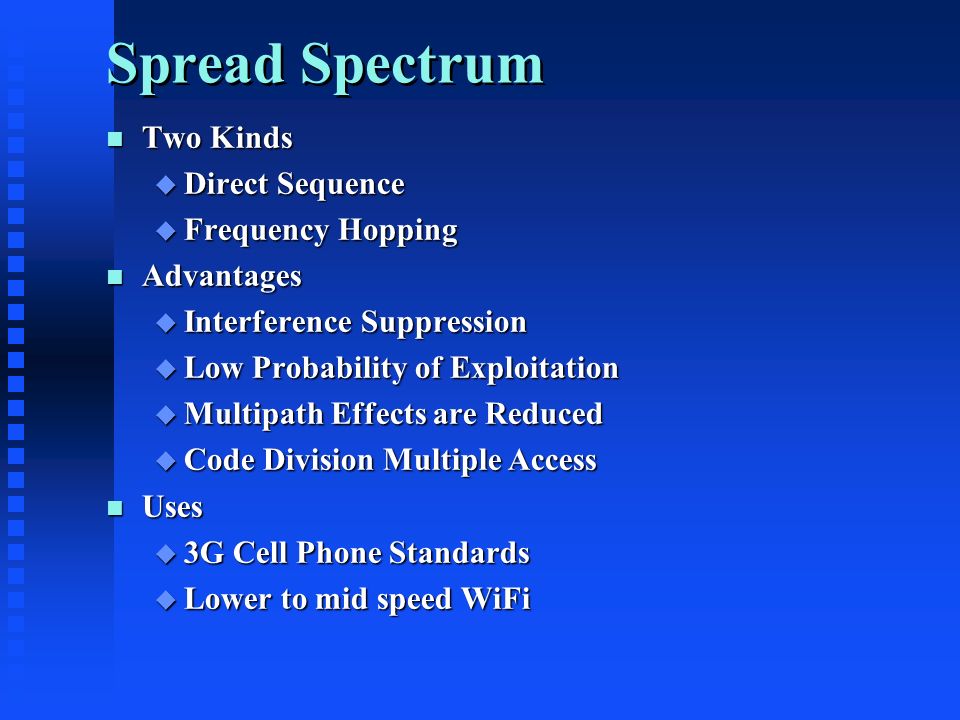 Spread Spectrum

■ Two Kinds
◆ Direct Sequence
◆ Frequency Hopping
■ Advantages
◆ Interference Suppression
◆ Low Probability of Exploitation
◆ Multipath Effects are Reduced
◆ Code Division Multiple Access
■ Uses
◆ 3G Cell Phone Standards
◆ Lower to mid speed WiFi